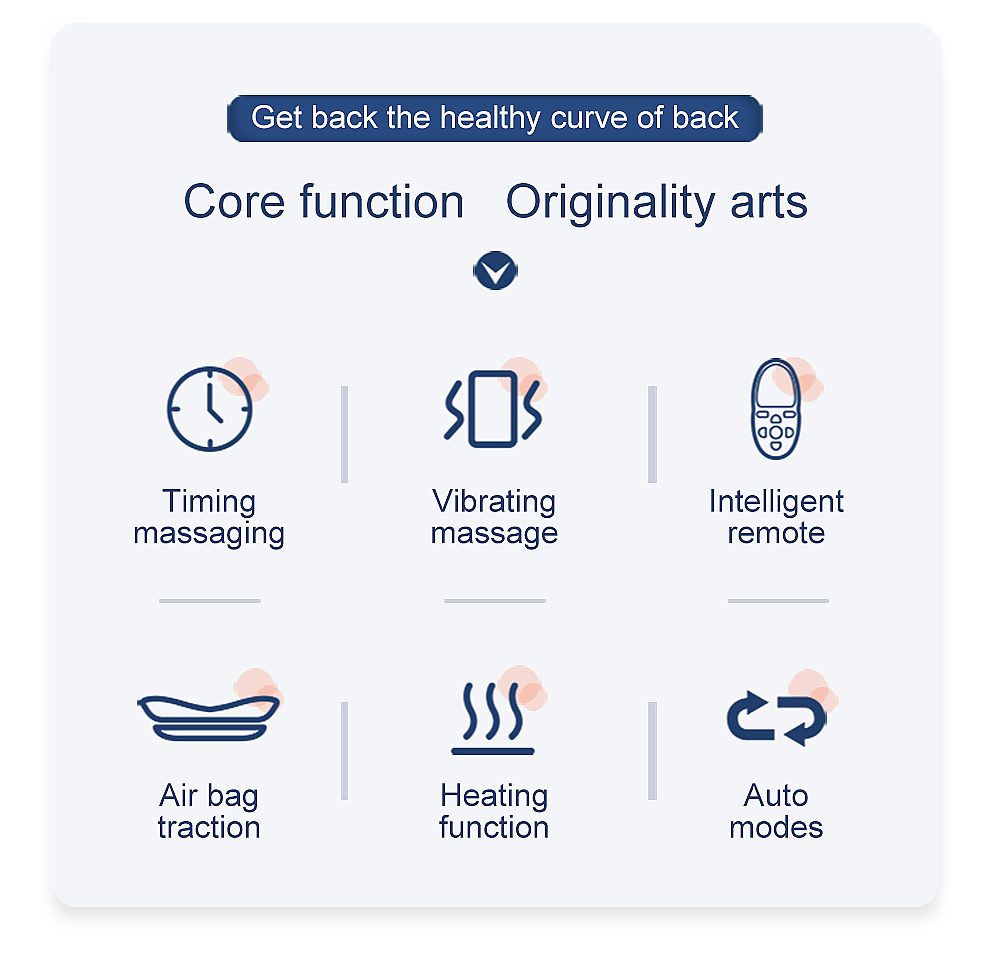 Get back the healthy curve of back

Core function Originality arts

Timing massaging

Vibrating massage

Intelligent remote

Air bag traction

Heating function

Auto modes